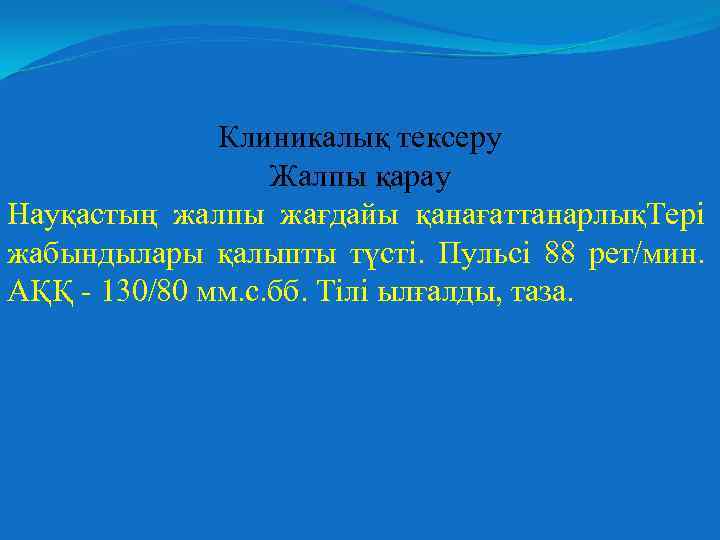 Клиникалық тексеру
Жалпы қарау

Науқастың жалпы жағдайы қанағаттанарлықТері жабындылары қалыпты түсті. Пульсі 88 рет/мин. АҚҚ - 130/80 мм.с.бб. Тілі ылғалды, таза.